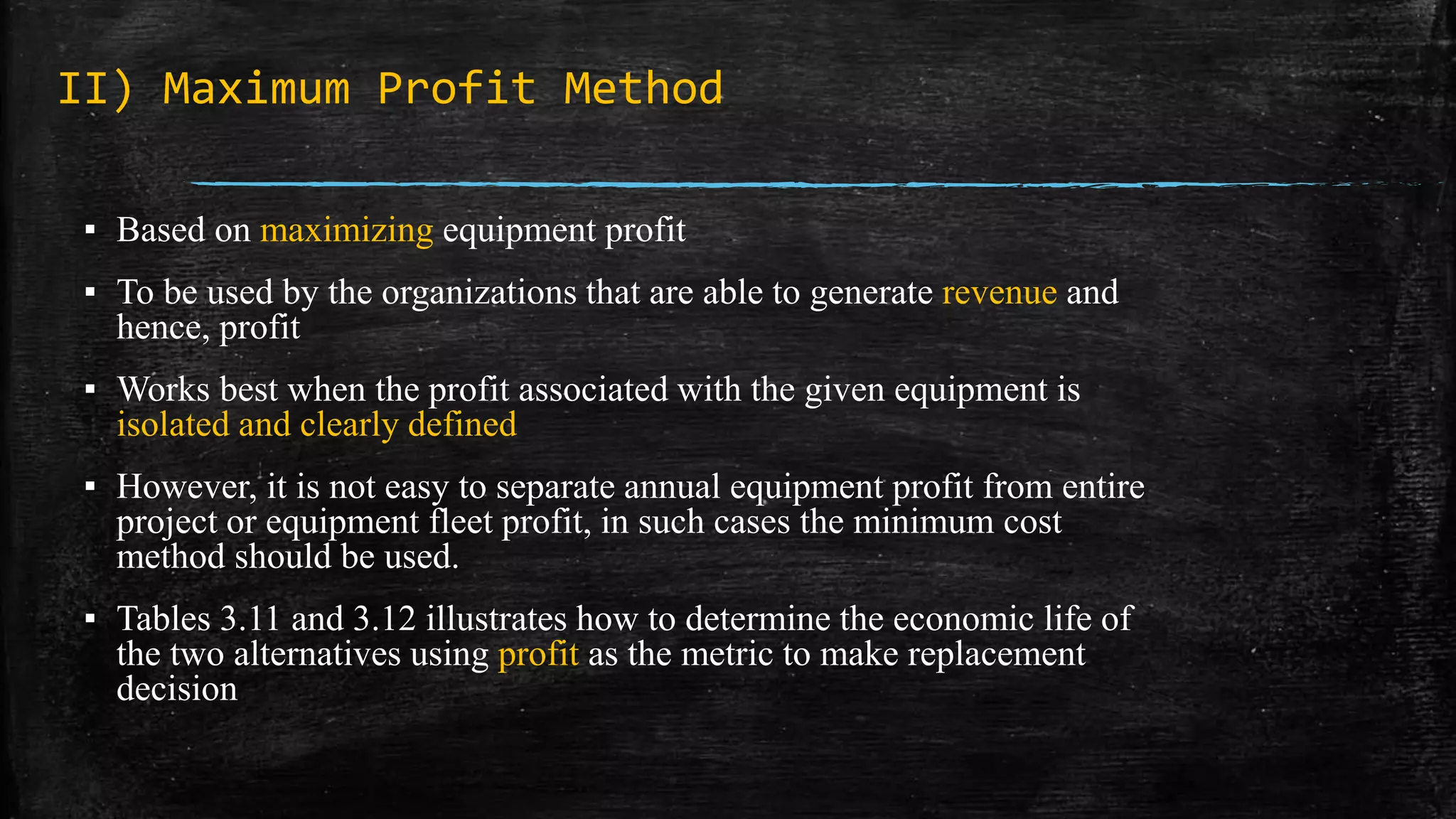 II) Maximum Profit Method

▪ Based on maximizing equipment profit

▪ To be used by the organizations that are able to generate revenue and hence, profit

▪ Works best when the profit associated with the given equipment is isolated and clearly defined

▪ However, it is not easy to separate annual equipment profit from entire project or equipment fleet profit, in such cases the minimum cost method should be used.

▪ Tables 3.11 and 3.12 illustrates how to determine the economic life of the two alternatives using profit as the metric to make replacement decision